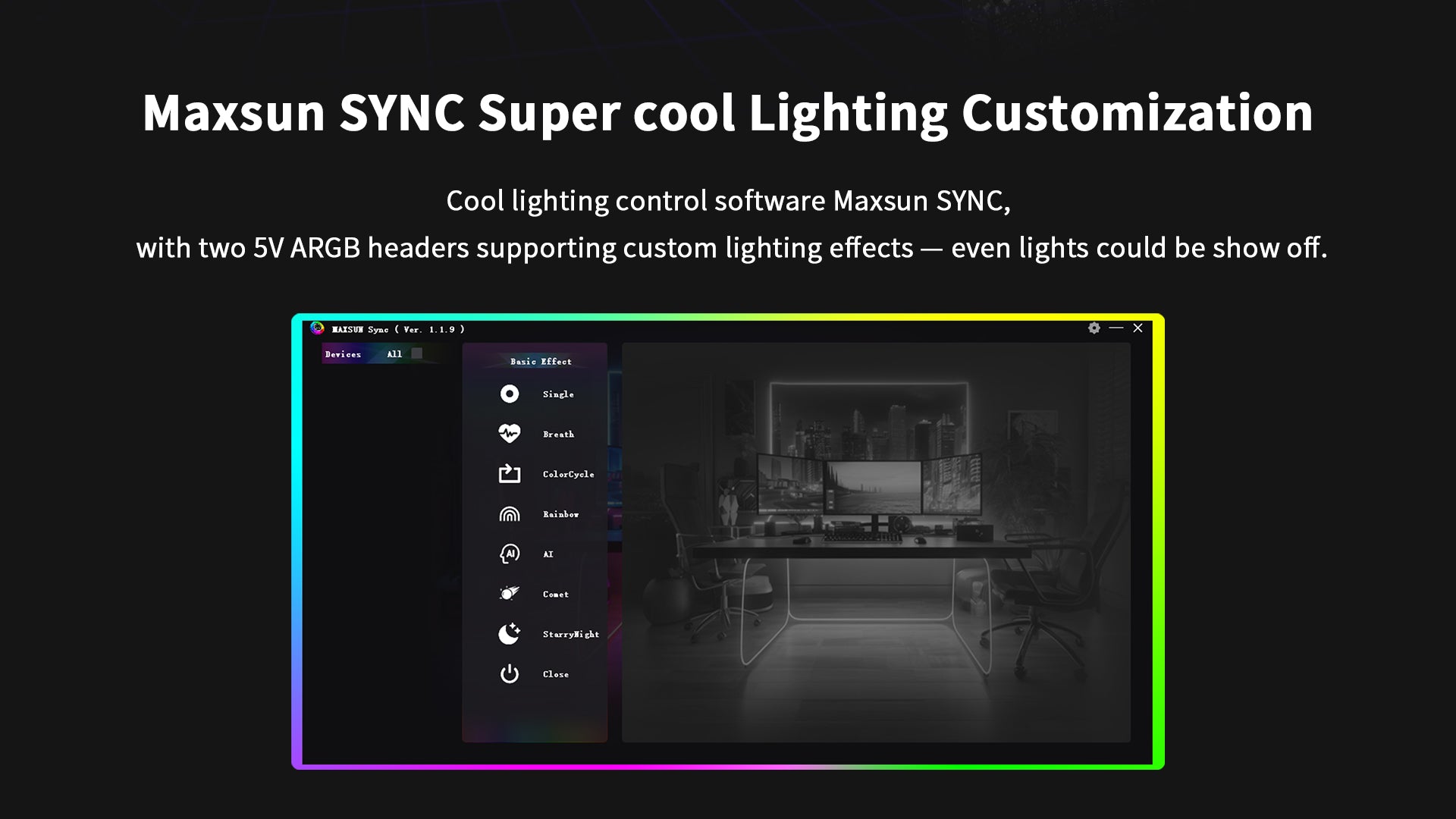 Maxsun SYNC Super cool Lighting Customization

Cool lighting control software Maxsun SYNC,
with two 5V ARGB headers supporting custom lighting effects — even lights could be show off.

MAXSUN Sync ( Ver. 1.1.9 )

Devices All

Basic Effect

Single

Breath

ColorCycle

Rainbow

AI

Comet

StarryNight

Close